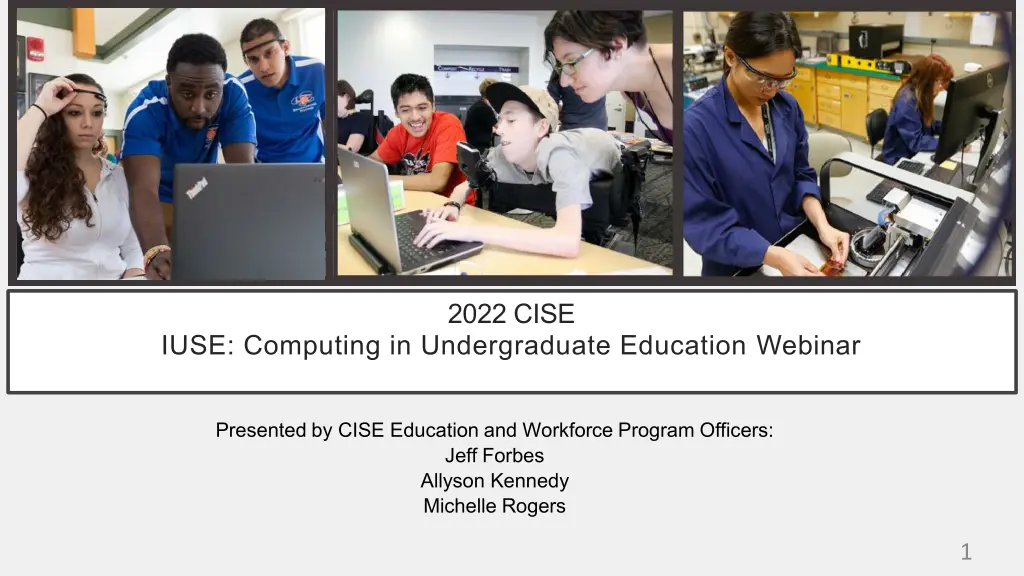 2022 CISE
IUSE: Computing in Undergraduate Education Webinar

Presented by CISE Education and Workforce Program Officers:
Jeff Forbes
Allyson Kennedy
Michelle Rogers

1